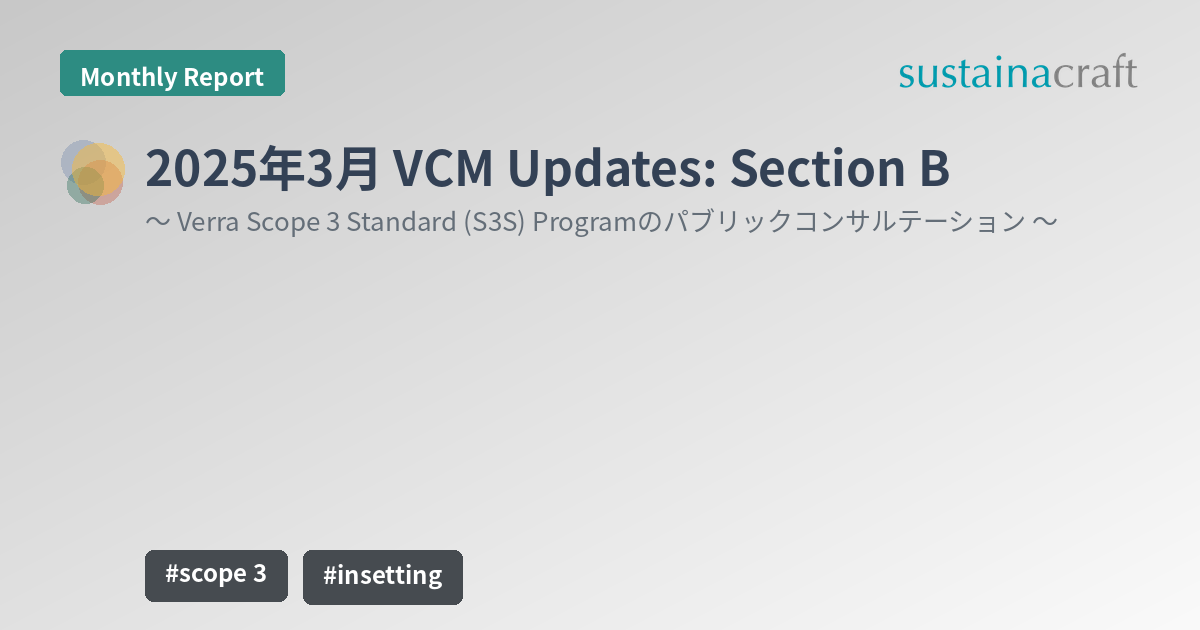 Monthly Report

sustainacraft

2025年3月 VCM Updates: Section B

〜 Verra Scope 3 Standard (S3S) Programのパブリックコンサルテーション 〜

#scope 3

#insetting